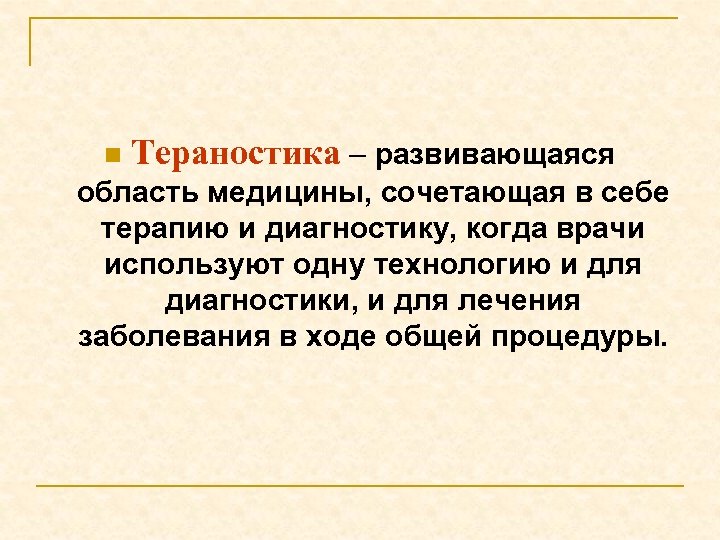 Тераностика – развивающаяся область медицины, сочетающая в себе терапию и диагностику, когда врачи используют одну технологию и для диагностики, и для лечения заболевания в ходе общей процедуры.